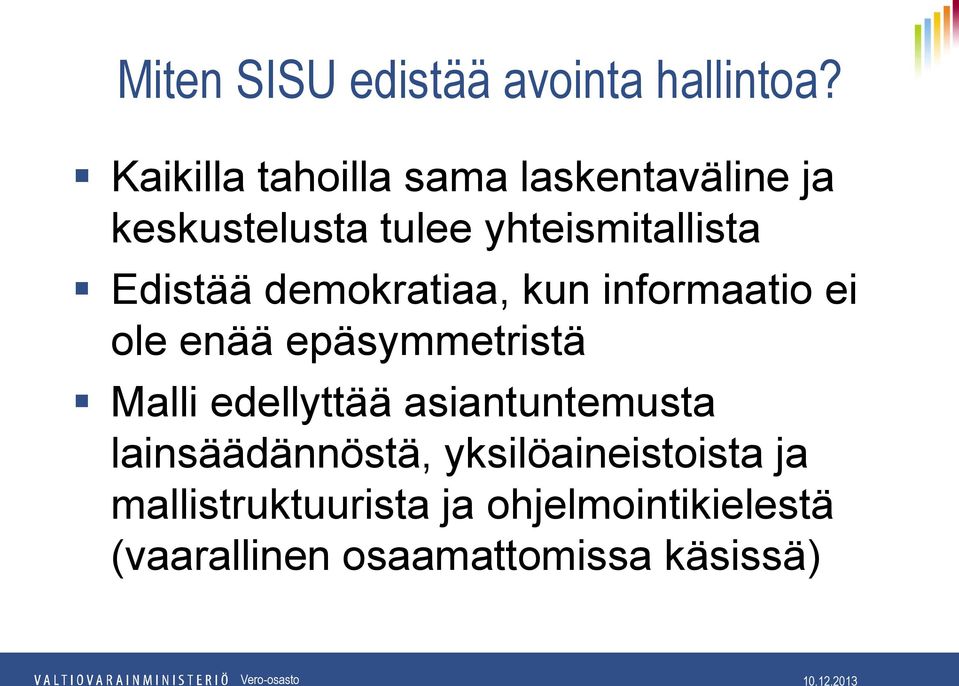 Miten SISU edistää avointa hallintoa?

▪ Kaikilla tahoilla sama laskentaväline ja keskustelusta tulee yhteismitallista

▪ Edistää demokratiaa, kun informaatio ei ole enää epäsymmetristä

▪ Malli edellyttää asiantuntemusta lainsäädännöstä, yksilöaineistoista ja mallistruktuurista ja ohjelmointikielestä (vaarallinen osaamattomissa käsissä)

VALTIOVARAINMINISTERIÖ Vero-osasto 10.12.2013